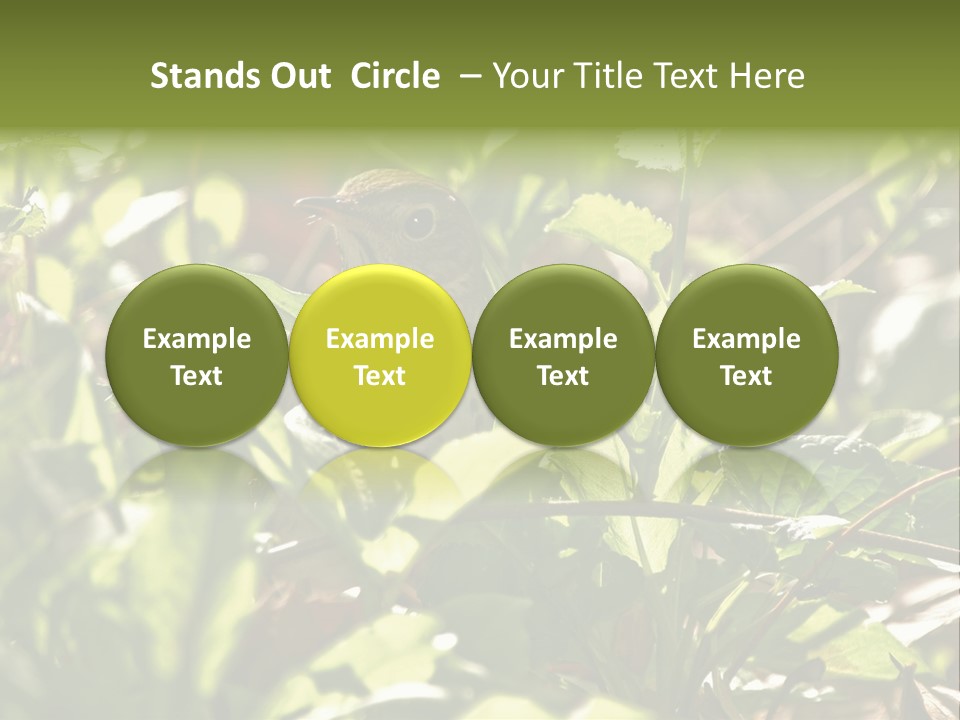 Stands Out Circle – Your Title Text Here

Example Text

Example Text

Example Text

Example Text